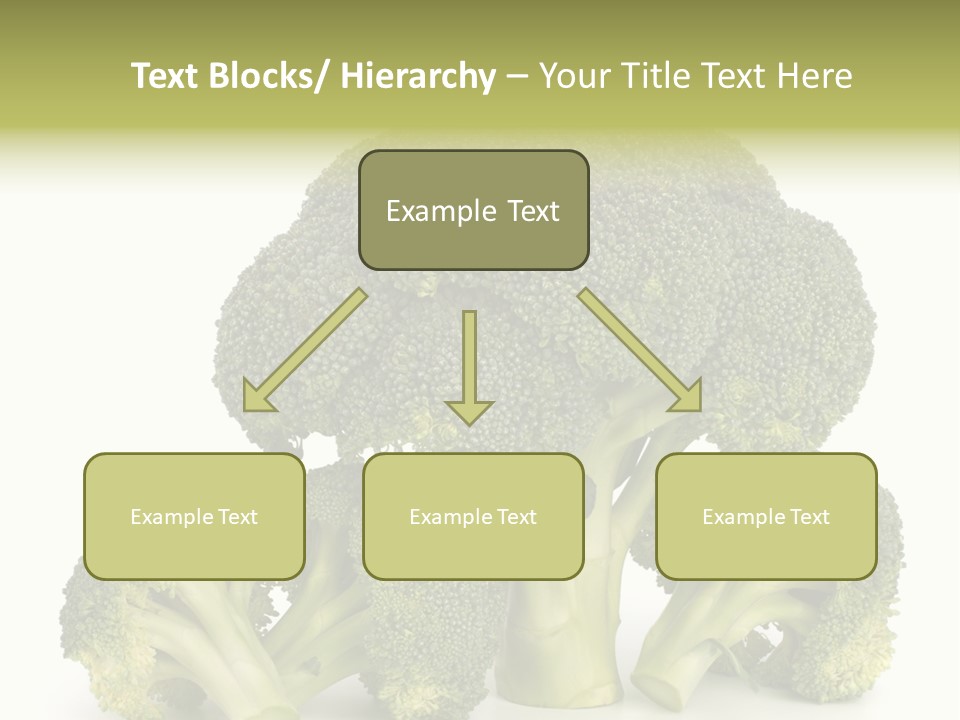 Text Blocks/ Hierarchy – Your Title Text Here

Example Text

Example Text

Example Text

Example Text